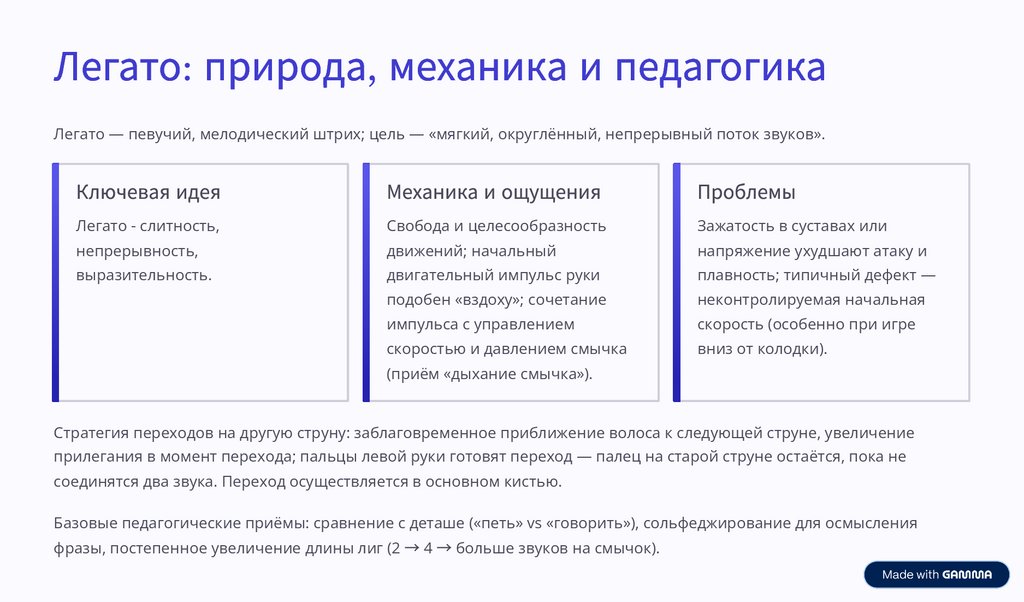 Легато: природа, механика и педагогика

Легато — певучий, мелодический штрих; цель — «мягкий, округлённый, непрерывный поток звуков».

Ключевая идея

Легато - слитность, непрерывность, выразительность.

Механика и ощущения

Свобода и целесообразность движений; начальный двигательный импульс руки подобен «вздоху»; сочетание импульса с управлением скоростью и давлением смычка (приём «дыхание смычка»).

Проблемы

Зажатость в суставах или напряжение ухудшают атаку и плавность; типичный дефект — неконтролируемая начальная скорость (особенно при игре вниз от колодки).

Стратегия переходов на другую струну: заблаговременное приближение волоса к следующей струне, увеличение прилегания в момент перехода; пальцы левой руки готовят переход — палец на старой струне остаётся, пока не соединятся два звука. Переход осуществляется в основном кистью.

Базовые педагогические приёмы: сравнение с деташе («петь» vs «говорить»), сольфеджирование для осмысления фразы, постепенное увеличение длины лиг (2 → 4 → больше звуков на смычок).

Made with GAMMA